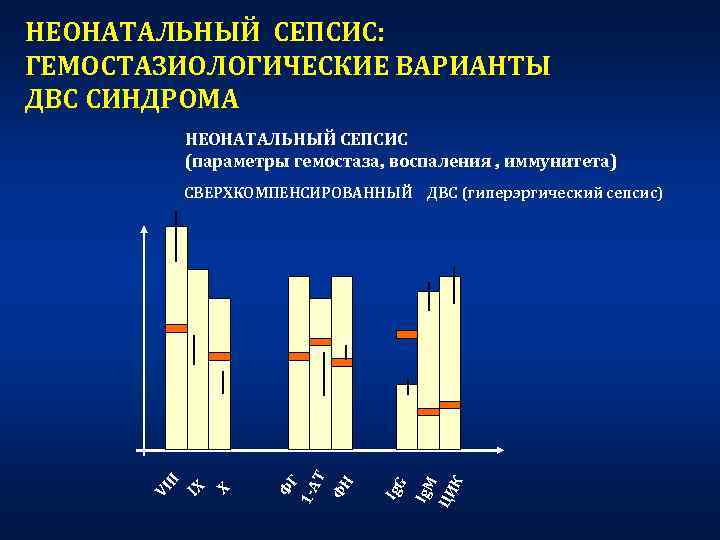 НЕОНАТАЛЬНЫЙ СЕПСИС:
ГЕМОСТАЗИОЛОГИЧЕСКИЕ ВАРИАНТЫ
ДВС СИНДРОМА

НЕОНАТАЛЬНЫЙ СЕПСИС
(параметры гемостаза, воспаления , иммунитета)

СВЕРХКОМПЕНСИРОВАННЫЙ ДВС (гиперэргический сепсис)

VIII
IX
X
ФГ
1-АТ
ФН
IgG
IgM
ЦИК